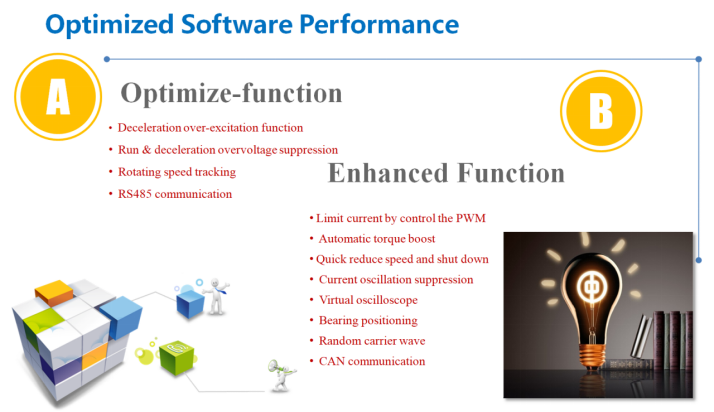 Optimized Software Performance

A

Optimize-function

• Deceleration over-excitation function
• Run & deceleration overvoltage suppression
• Rotating speed tracking
• RS485 communication

B

Enhanced Function

• Limit current by control the PWM
• Automatic torque boost
• Quick reduce speed and shut down
• Current oscillation suppression
• Virtual oscilloscope
• Bearing positioning
• Random carrier wave
• CAN communication